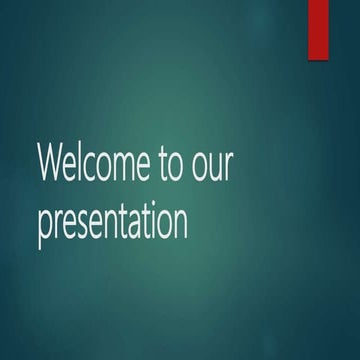 Welcome to our presentation